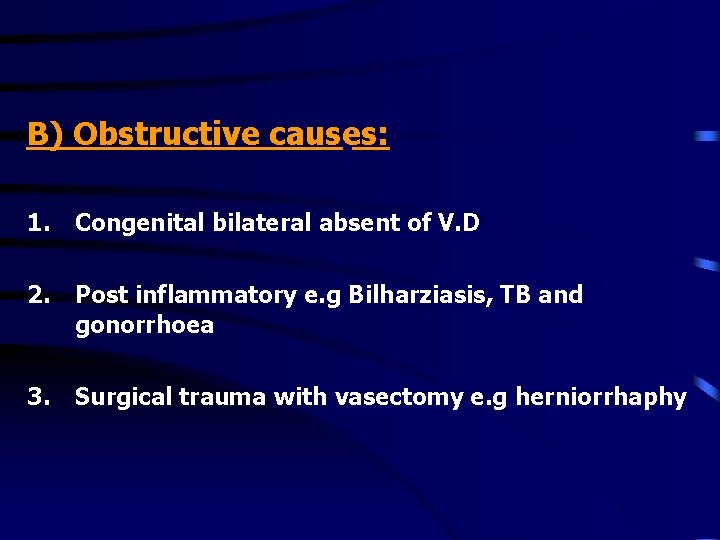 B) Obstructive causes:

1. Congenital bilateral absent of V.D

2. Post inflammatory e.g Bilharziasis, TB and gonorrhoea

3. Surgical trauma with vasectomy e.g herniorrhaphy